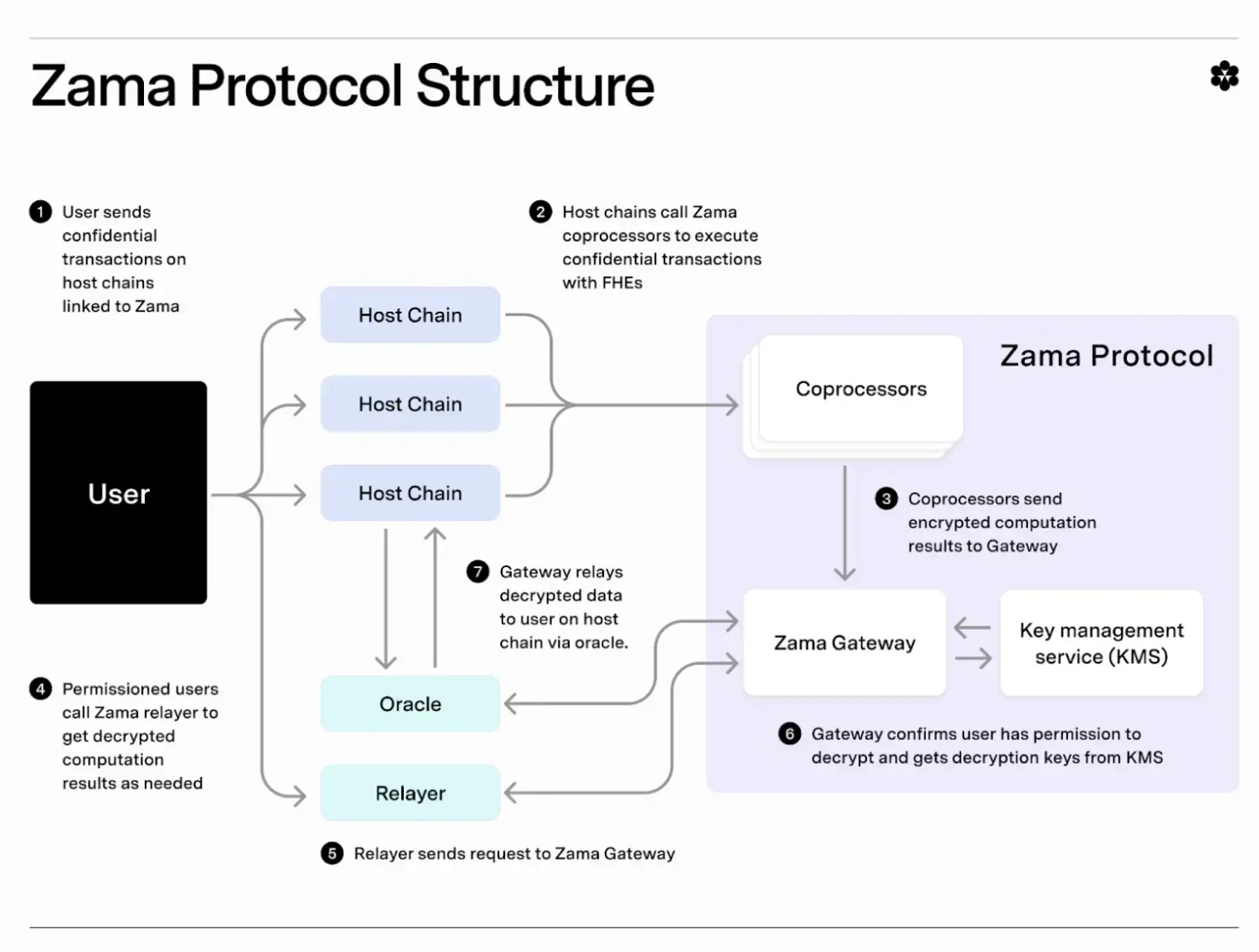 Zama Protocol Structure

1 User sends confidential transactions on host chains linked to Zama

2 Host chains call Zama coprocessors to execute confidential transactions with FHEs

Host Chain

Host Chain

Host Chain

User

Zama Protocol

Coprocessors

3 Coprocessors send encrypted computation results to Gateway

7 Gateway relays decrypted data to user on host chain via oracle.

Zama Gateway

Key management service (KMS)

4 Permissioned users call Zama relayer to get decrypted computation results as needed

Oracle

Relayer

6 Gateway confirms user has permission to decrypt and gets decryption keys from KMS

5 Relayer sends request to Zama Gateway